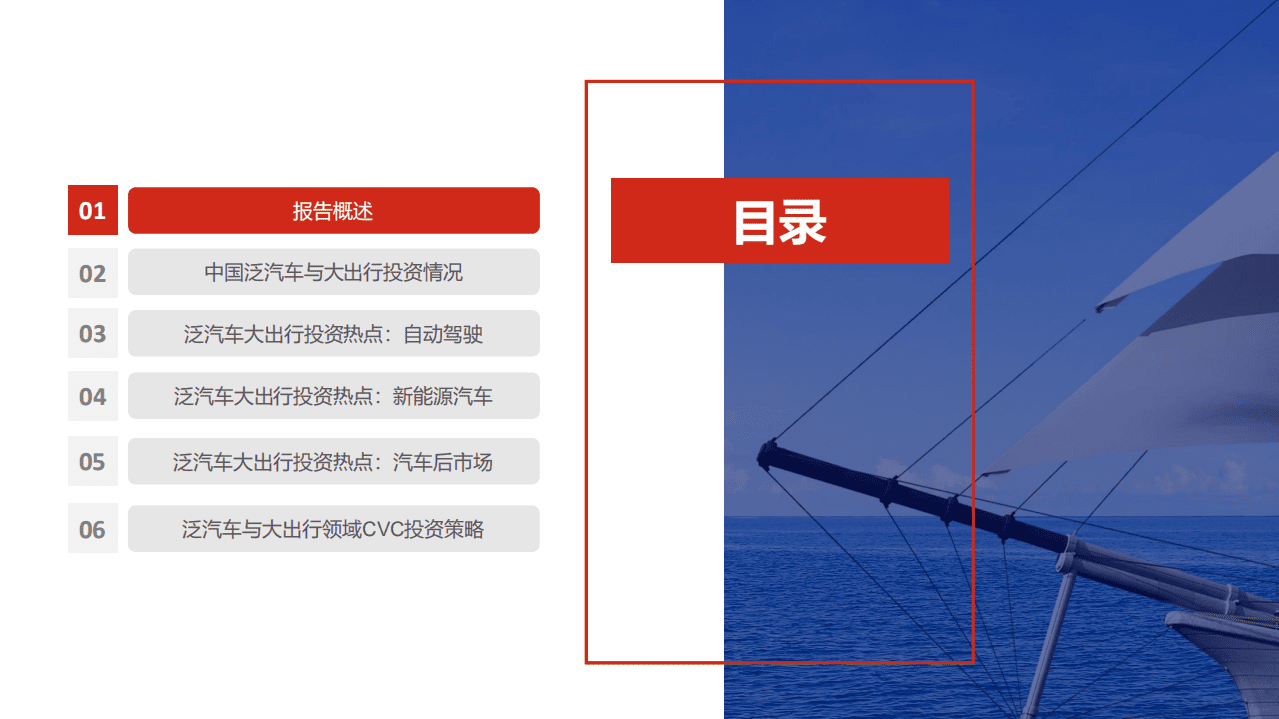 01 报告概述

02 中国泛汽车与大出行投资情况

03 泛汽车大出行投资热点：自动驾驶

04 泛汽车大出行投资热点：新能源汽车

05 泛汽车大出行投资热点：汽车后市场

06 泛汽车与大出行领域CVC投资策略

目录